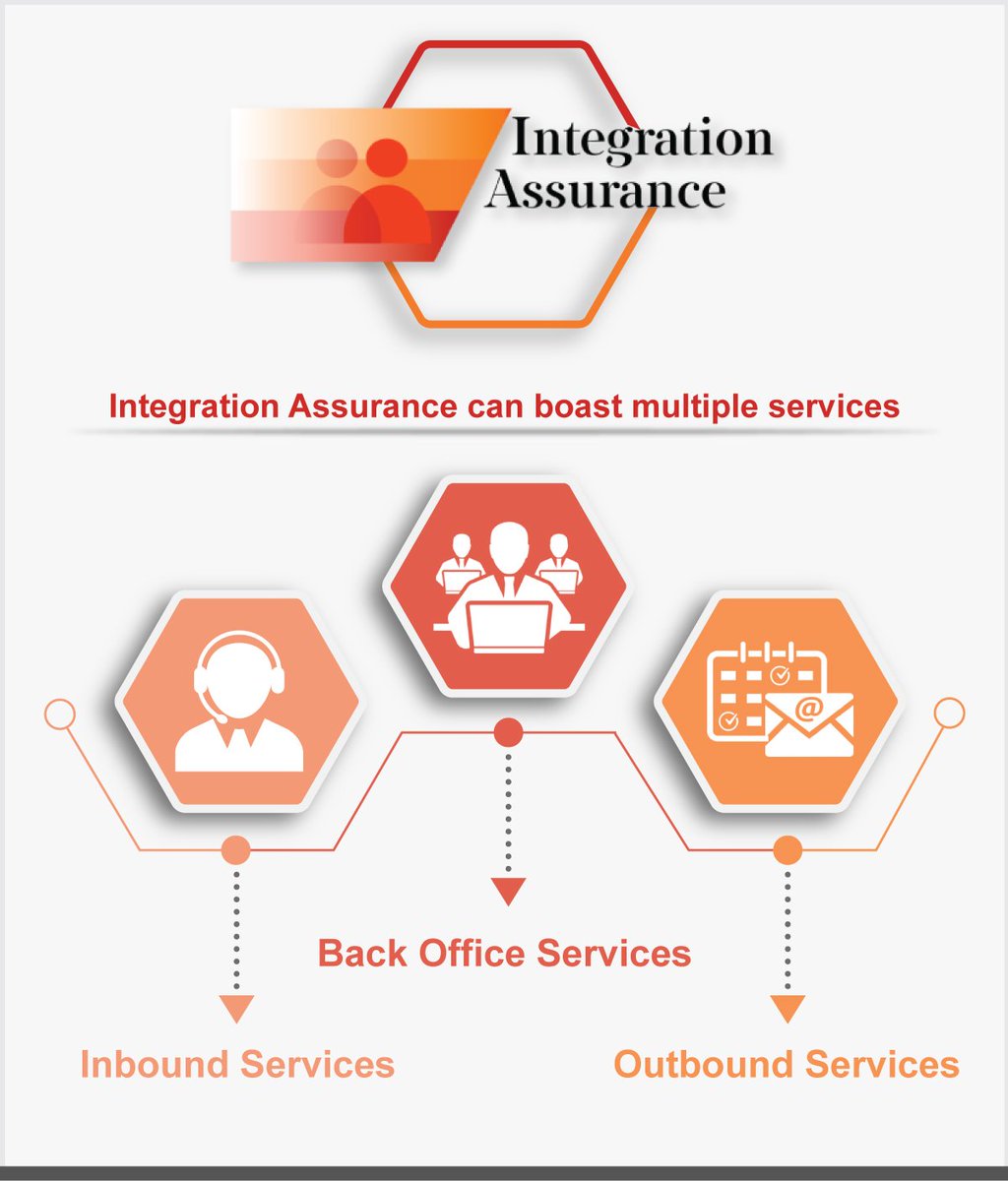 Integration Assurance

Integration Assurance can boast multiple services

Back Office Services

Inbound Services

Outbound Services